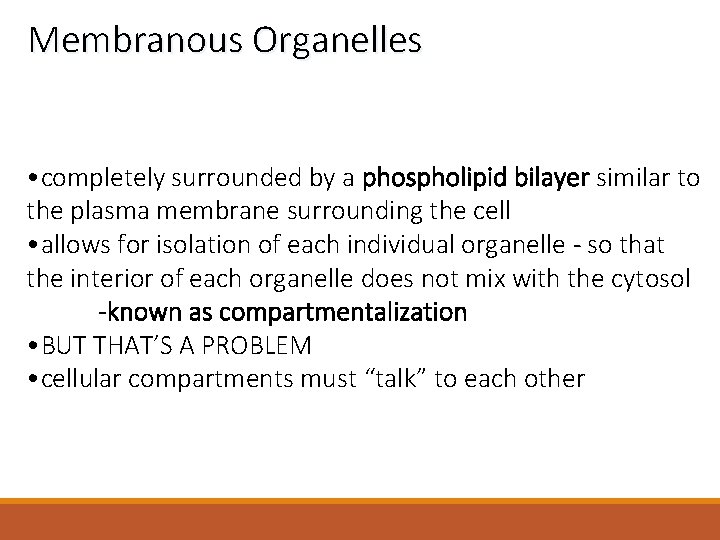 Membranous Organelles

•completely surrounded by a phospholipid bilayer similar to the plasma membrane surrounding the cell
•allows for isolation of each individual organelle - so that the interior of each organelle does not mix with the cytosol
-known as compartmentalization
•BUT THAT'S A PROBLEM
•cellular compartments must "talk" to each other